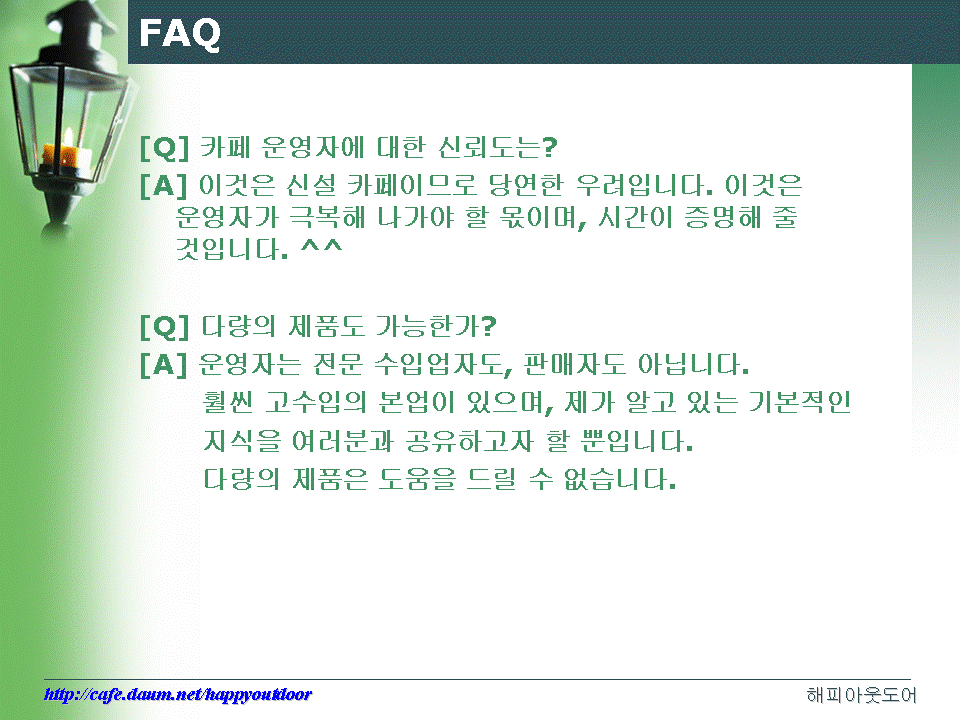 FAQ

[Q] 카페 운영자에 대한 신뢰도는?
[A] 이것은 신설 카페이므로 당연한 우려입니다. 이것은 운영자가 극복해 나가야 할 몫이며, 시간이 증명해 줄 것입니다. ^^

[Q] 다량의 제품도 가능한가?
[A] 운영자는 전문 수입업자도, 판매자도 아닙니다.
훨씬 고수입의 본업이 있으며, 제가 알고 있는 기본적인 지식을 여러분과 공유하고자 할 뿐입니다.
다량의 제품은 도움을 드릴 수 없습니다.

http://cafe.daum.net/happyoutdoor
해피아웃도어